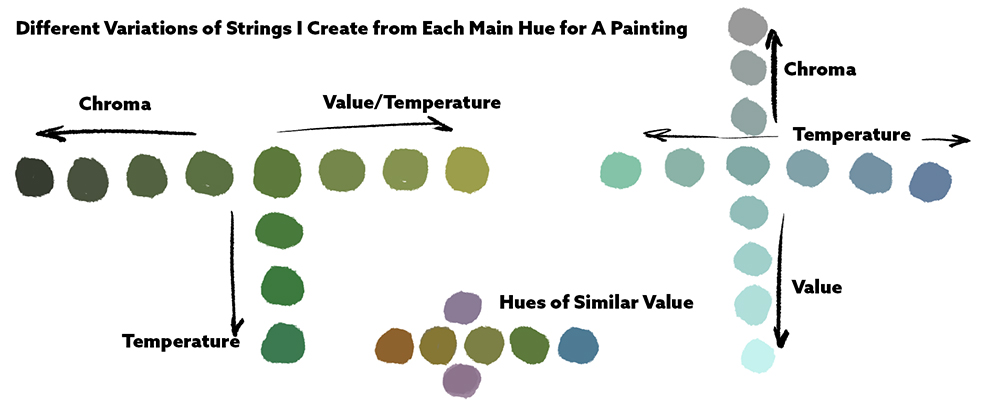 Different Variations of Strings I Create from Each Main Hue for A Painting

Chroma

Value/Temperature

Temperature

Hues of Similar Value

Chroma

Temperature

Value